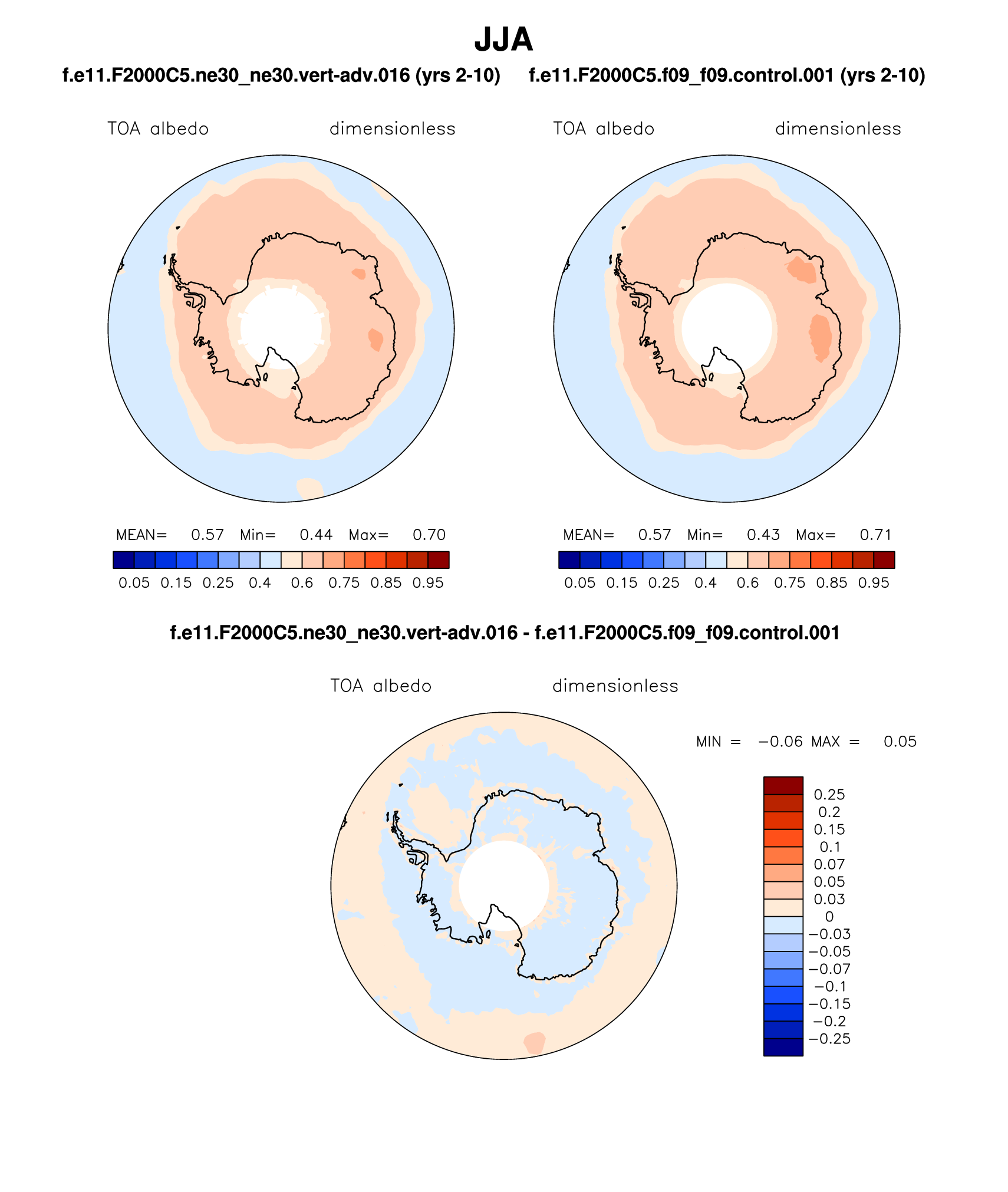 JJA

f.e11.F2000C5.ne30_ne30.vert-adv.016 (yrs 2-10)

TOA albedo dimensionless

MEAN= 0.57 Min= 0.44 Max= 0.70

0.05 0.15 0.25 0.4 0.6 0.75 0.85 0.95

f.e11.F2000C5.f09_f09.control.001 (yrs 2-10)

TOA albedo dimensionless

MEAN= 0.57 Min= 0.43 Max= 0.71

0.05 0.15 0.25 0.4 0.6 0.75 0.85 0.95

f.e11.F2000C5.ne30_ne30.vert-adv.016 - f.e11.F2000C5.f09_f09.control.001

TOA albedo dimensionless

MIN = −0.06 MAX = 0.05

0.25
0.2
0.15
0.1
0.07
0.05
0.03
0
−0.03
−0.05
−0.07
−0.1
−0.15
−0.2
−0.25